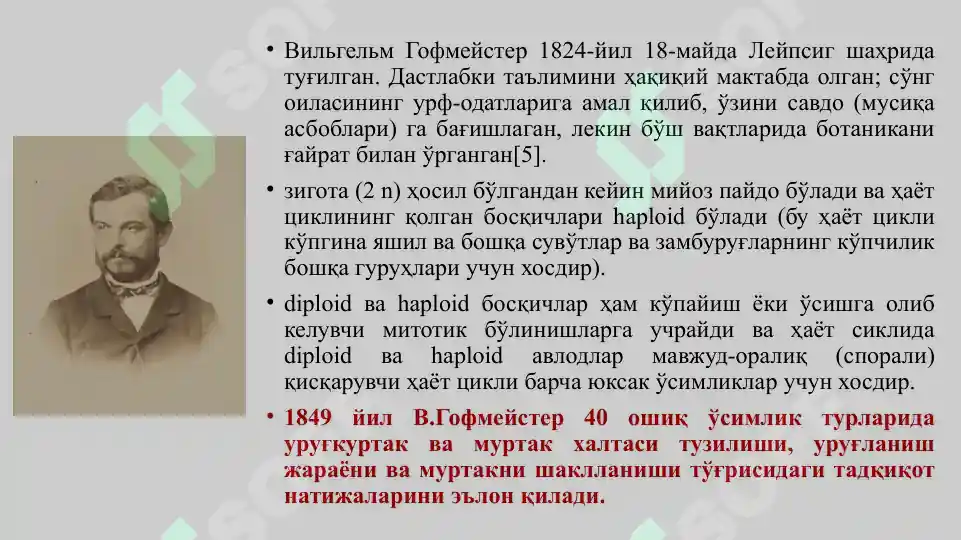 • Вильгельм Гофмейстер 1824-йил 18-майда Лейпсиг шаҳрида туғилган. Дастлабки таълимини ҳақиқий мактабда олган; сўнг оиласининг урф-одатларига амал қилиб, ўзини савдо (мусиқа асбоблари) га бағишлаган, лекин бўш вақтларида ботаникани ғайрат билан ўрганган[5].

• зигота (2 n) ҳосил бўлгандан кейин мийоз пайдо бўлади ва ҳаёт циклининг қолган босқичлари haploid бўлади (бу ҳаёт цикли кўпгина яшил ва бошқа сувўтлар ва замбуруғларнинг кўпчилик бошқа гуруҳлари учун хосдир).

• diploid ва haploid босқичлар ҳам кўпайиш ёки ўсишга олиб келувчи митотик бўлинишларга учрайди ва ҳаёт сиклида diploid ва haploid авлодлар мавжуд-оралиқ (спорали) қисқарувчи ҳаёт цикли барча юксак ўсимликлар учун хосдир.

• 1849 йил В.Гофмейстер 40 ошиқ ўсимлик турларида уруғкуртак ва муртак халтаси тузилиши, уруғланиш жараёни ва муртакни шаклланиши тўғрисидаги тадқиқот натижаларини эълон қилади.